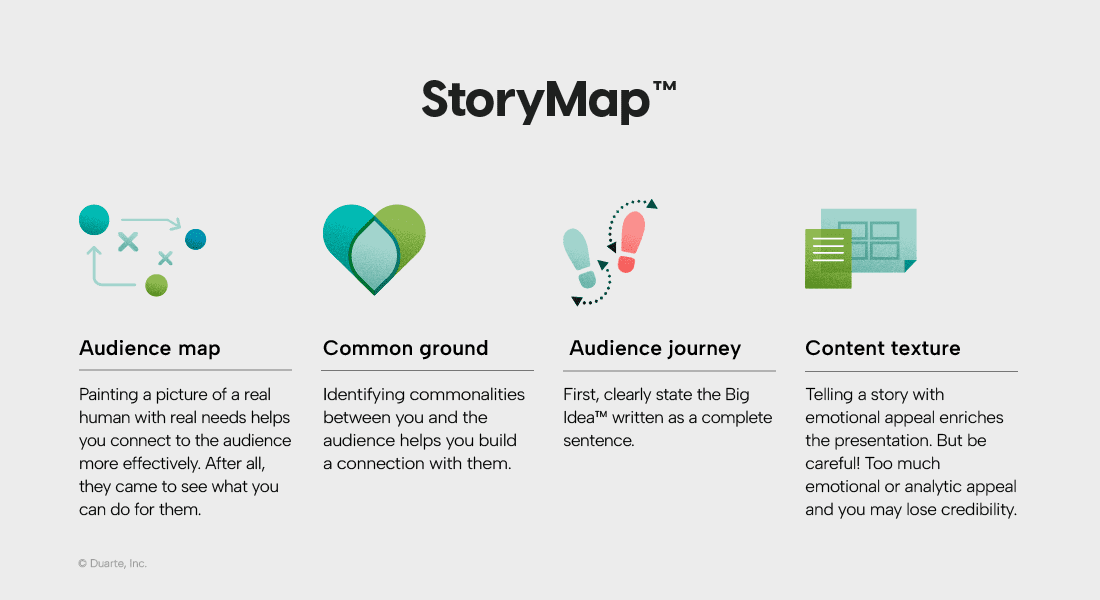 StoryMap™

Audience map

Painting a picture of a real human with real needs helps you connect to the audience more effectively. After all, they came to see what you can do for them.

Common ground

Identifying commonalities between you and the audience helps you build a connection with them.

Audience journey

First, clearly state the Big Idea™ written as a complete sentence.

Content texture

Telling a story with emotional appeal enriches the presentation. But be careful! Too much emotional or analytic appeal and you may lose credibility.

© Duarte, Inc.